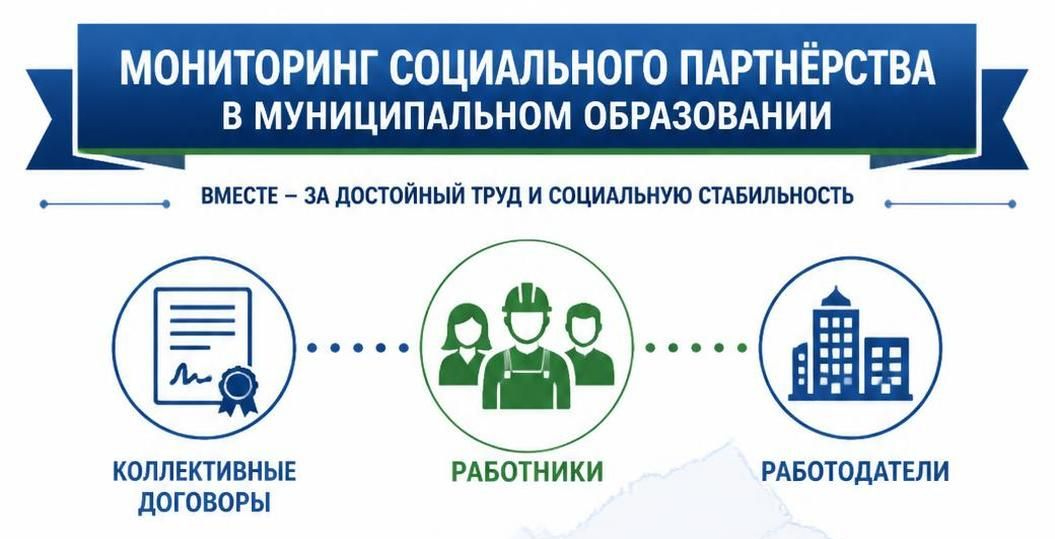 МОНИТОРИНГ СОЦИАЛЬНОГО ПАРТНЁРСТВА В МУНИЦИПАЛЬНОМ ОБРАЗОВАНИИ

ВМЕСТЕ – ЗА ДОСТОЙНЫЙ ТРУД И СОЦИАЛЬНУЮ СТАБИЛЬНОСТЬ

КОЛЛЕКТИВНЫЕ ДОГОВОРЫ

РАБОТНИКИ

РАБОТОДАТЕЛИ